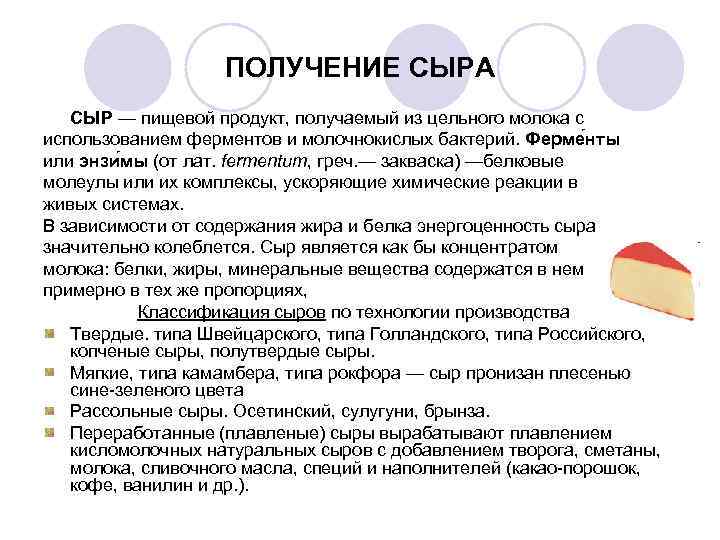 ПОЛУЧЕНИЕ СЫРА

СЫР — пищевой продукт, получаемый из цельного молока с использованием ферментов и молочнокислых бактерий. Ферме́нты или энзи́мы (от лат. fermentum, греч.— закваска) —белковые молеулы или их комплексы, ускоряющие химические реакции в живых системах.
В зависимости от содержания жира и белка энергоценность сыра значительно колеблется. Сыр является как бы концентратом молока: белки, жиры, минеральные вещества содержатся в нем примерно в тех же пропорциях,

Классификация сыров по технологии производства

Твердые. типа Швейцарского, типа Голландского, типа Российского, копченые сыры, полутвердые сыры.
Мягкие, типа камамбера, типа рокфора — сыр пронизан плесенью сине-зеленого цвета
Рассольные сыры. Осетинский, сулугуни, брынза.
Переработанные (плавленые) сыры вырабатывают плавлением кисломолочных натуральных сыров с добавлением творога, сметаны, молока, сливочного масла, специй и наполнителей (какао-порошок, кофе, ванилин и др.).